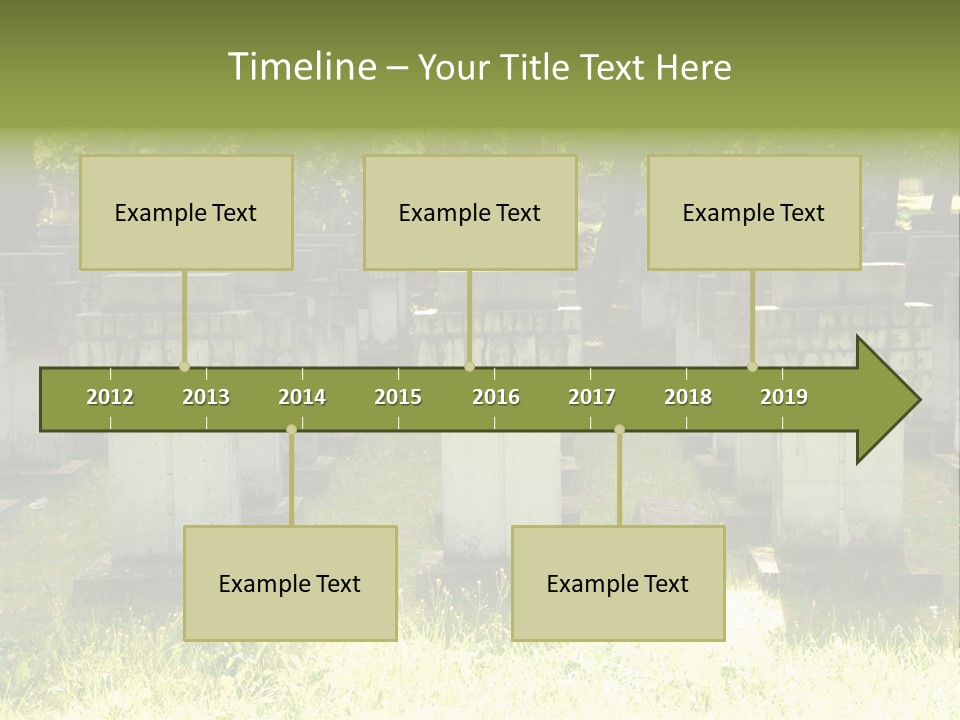 Timeline – Your Title Text Here

Example Text

Example Text

Example Text

2012 2013 2014 2015 2016 2017 2018 2019

Example Text

Example Text